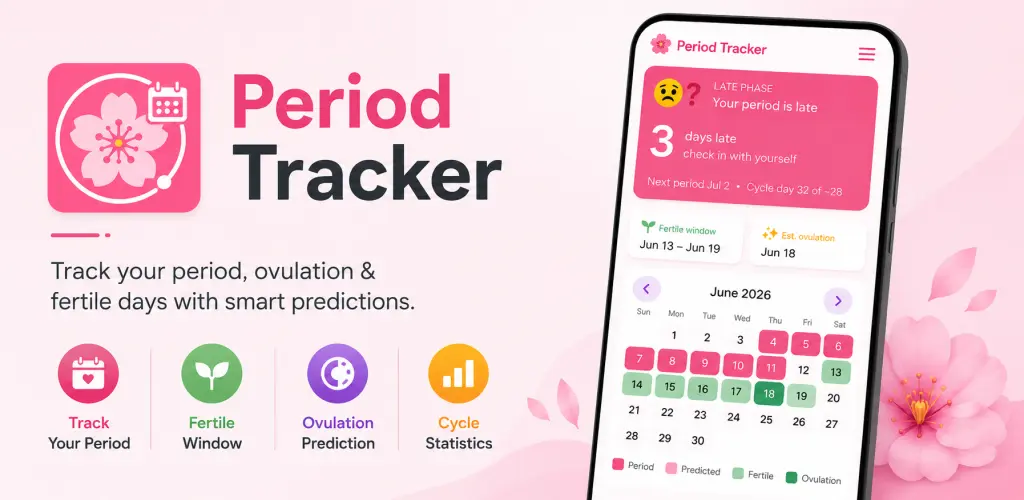 Period Tracker

Track your period, ovulation & fertile days with smart predictions.

Track Your Period

Fertile Window

Ovulation Prediction

Cycle Statistics

Period Tracker

LATE PHASE
Your period is late

3 days late
check in with yourself

Next period Jul 2 • Cycle day 32 of ~28

Fertile window
Jun 13 – Jun 19

Est. ovulation
Jun 18

June 2026

| Sun | Mon | Tue | Wed | Thu | Fri | Sat |
|---|---|---|---|---|---|---|
| | 1 | 2 | 3 | 4 | 5 | 6 |
| 7 | 8 | 9 | 10 | 11 | 12 | 13 |
| 14 | 15 | 16 | 17 | 18 | 19 | 20 |
| 21 | 22 | 23 | 24 | 25 | 26 | 27 |
| 28 | 29 | 30 | | | | |

Period Predicted Fertile Ovulation